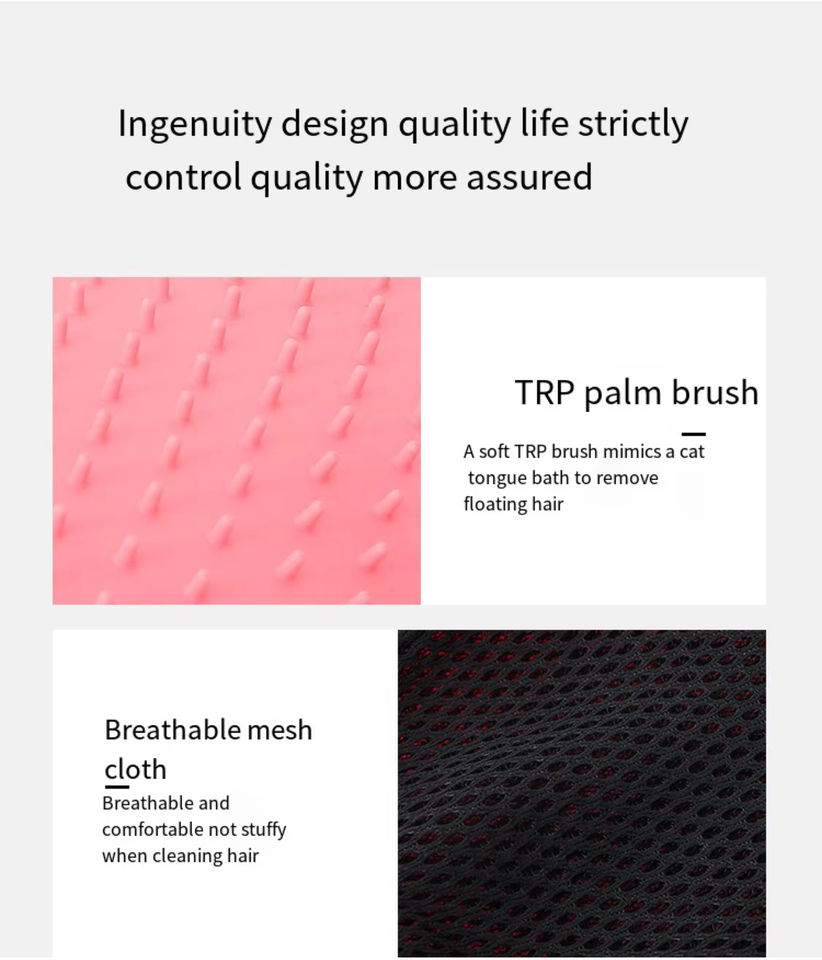 Ingenuity design quality life strictly control quality more assured

TRP palm brush

A soft TRP brush mimics a cat tongue bath to remove floating hair

Breathable mesh cloth

Breathable and comfortable not stuffy when cleaning hair